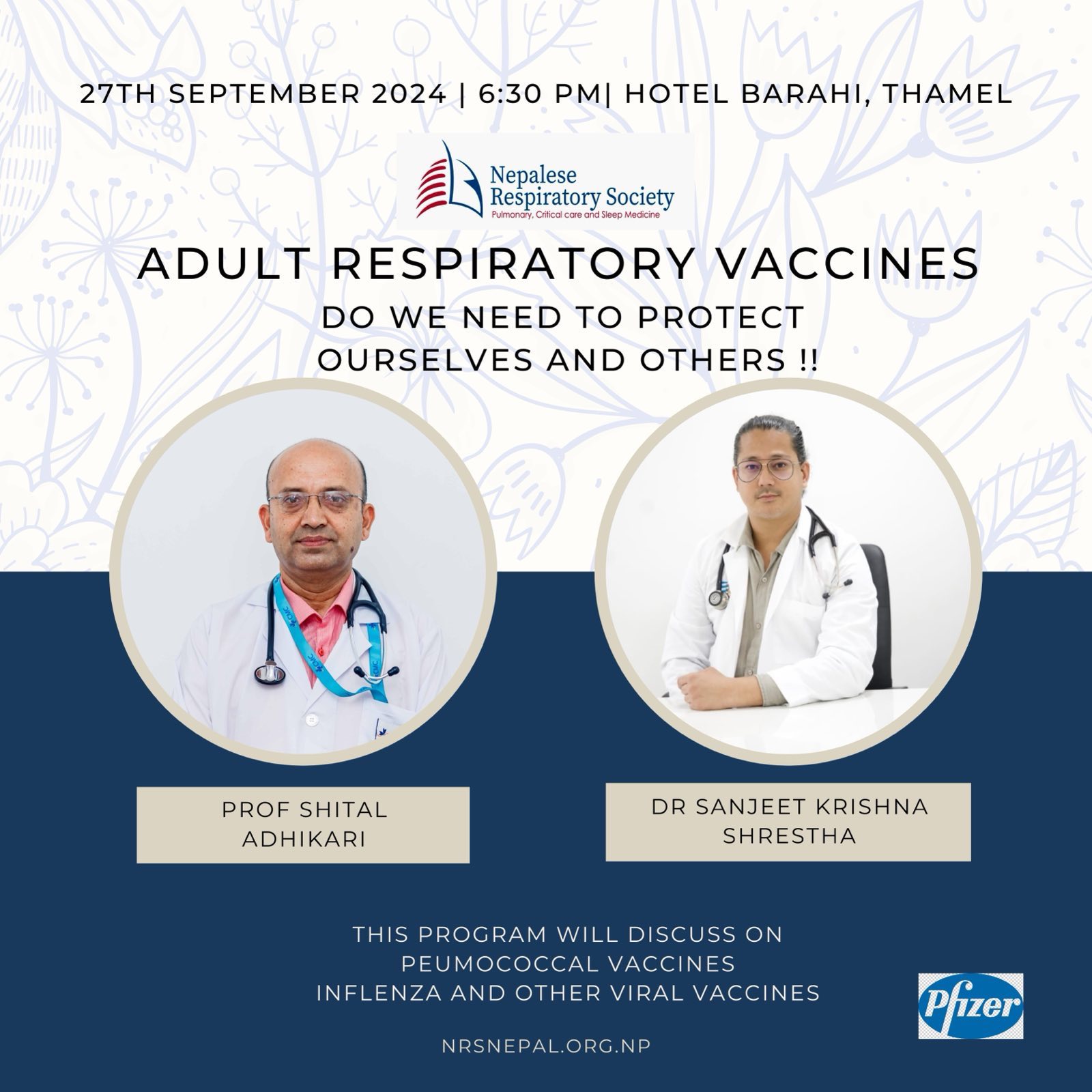 27TH SEPTEMBER 2024 | 6:30 PM| HOTEL BARAHI, THAMEL

Nepalese Respiratory Society
Pulmonary, Critical care and Sleep Medicine

ADULT RESPIRATORY VACCINES

DO WE NEED TO PROTECT OURSELVES AND OTHERS !!

PROF SHITAL ADHIKARI

DR SANJEET KRISHNA SHRESTHA

THIS PROGRAM WILL DISCUSS ON
PEUMOCOCCAL VACCINES
INFLENZA AND OTHER VIRAL VACCINES

Pfizer

NRSNEPAL.ORG.NP